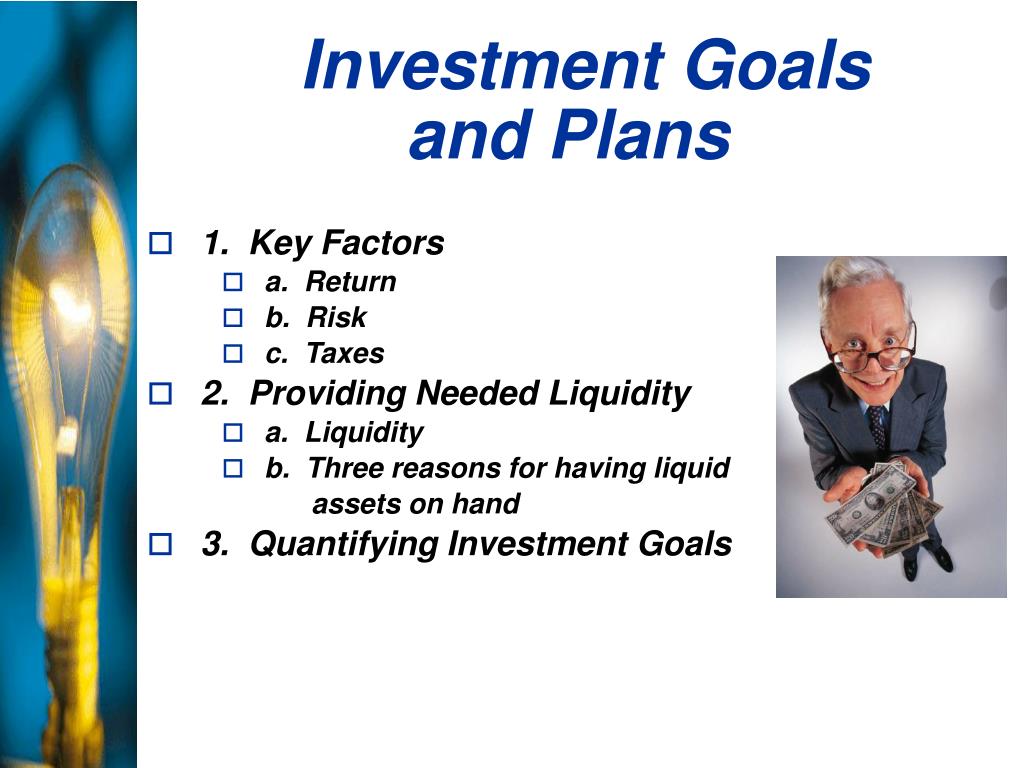 Investment Goals and Plans

1. Key Factors
a. Return
b. Risk
c. Taxes
2. Providing Needed Liquidity
a. Liquidity
b. Three reasons for having liquid assets on hand
3. Quantifying Investment Goals